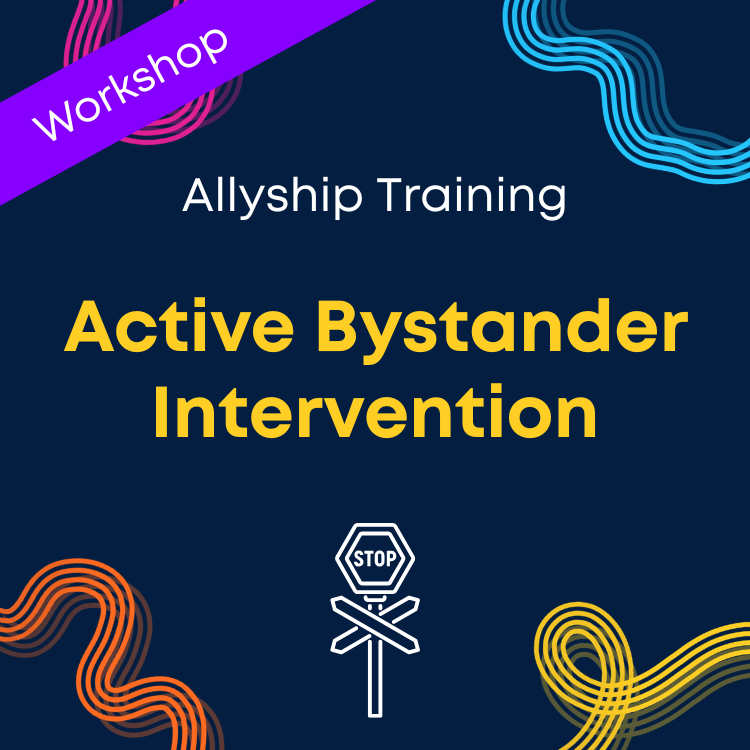 Workshop

Allyship Training

Active Bystander Intervention

STOP